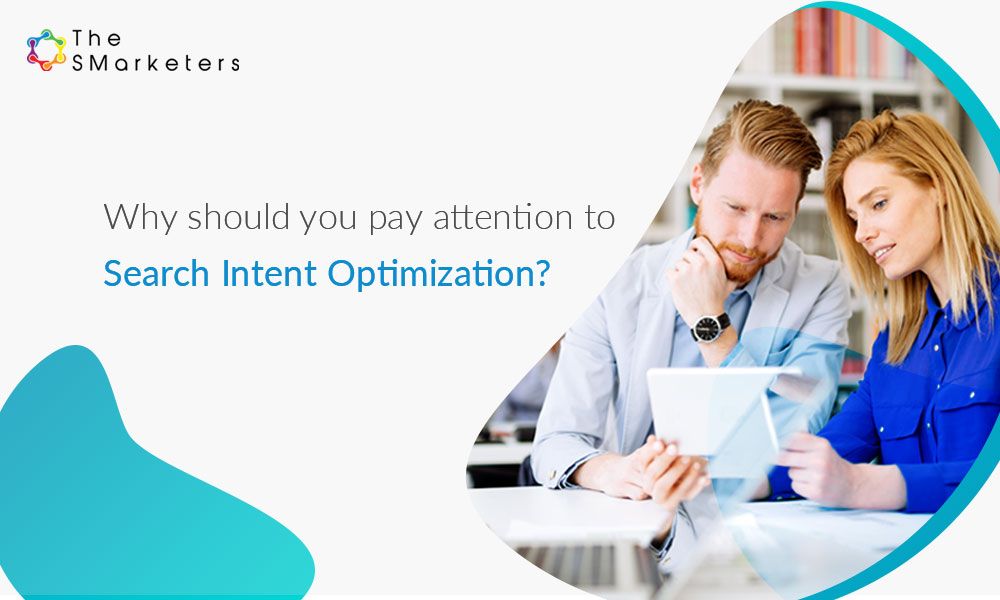 The SMarketers

Why should you pay attention to Search Intent Optimization?